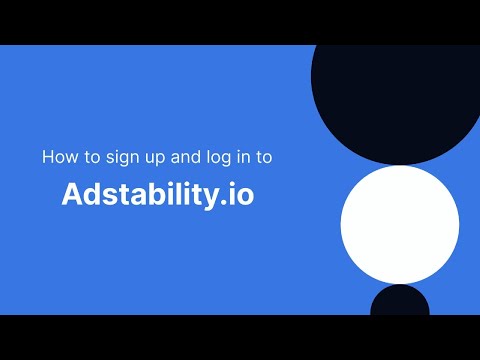 How to sign up and log in to

Adstability.io